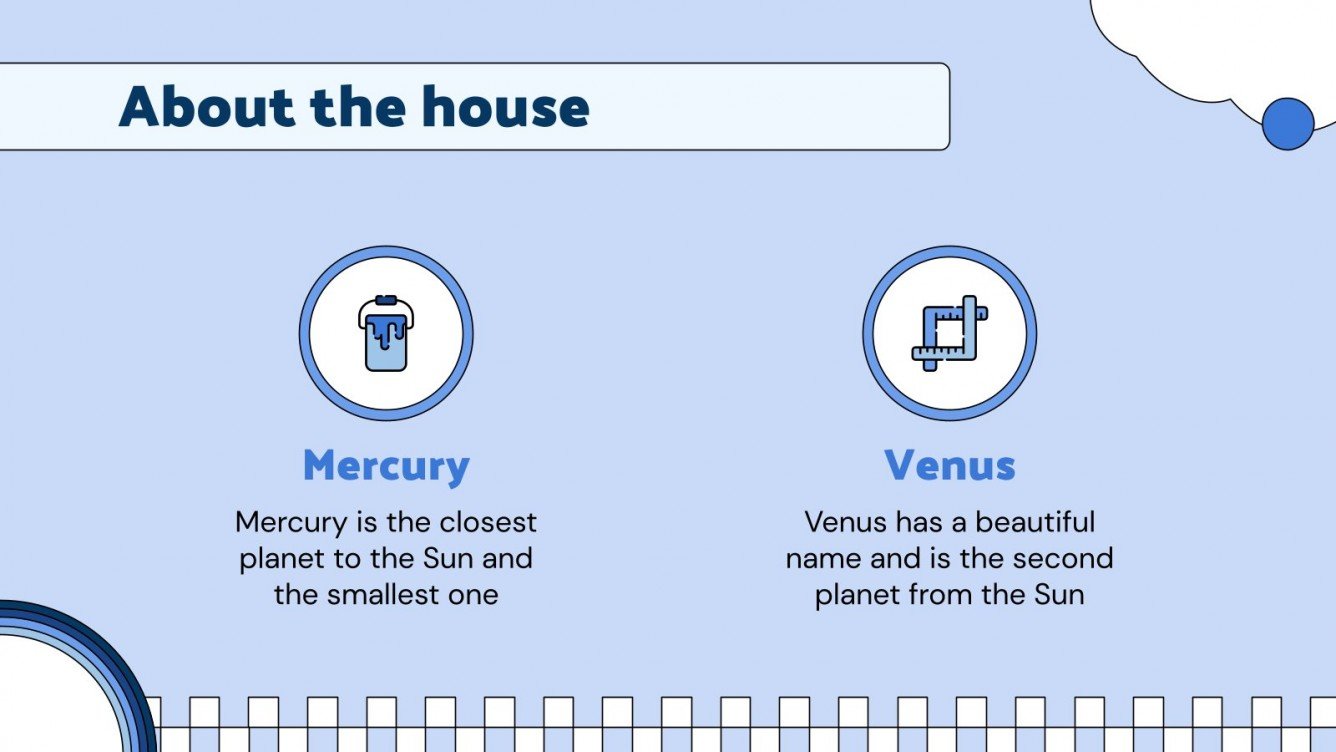 About the house

Mercury

Mercury is the closest planet to the Sun and the smallest one

Venus

Venus has a beautiful name and is the second planet from the Sun